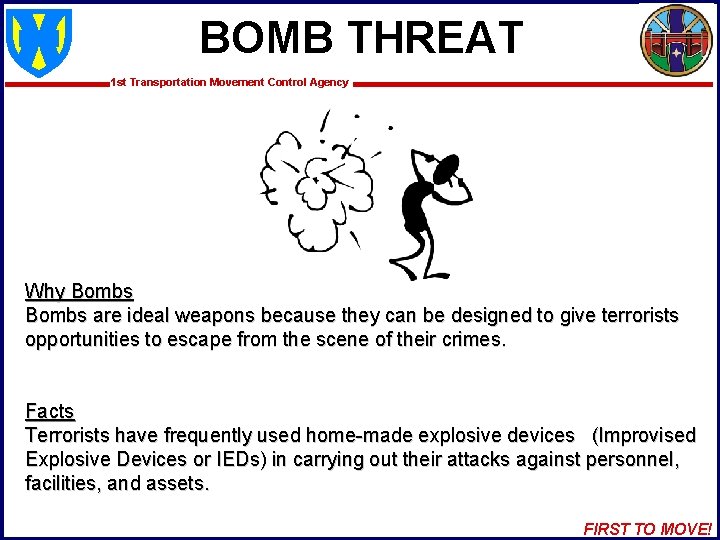 BOMB THREAT

1st Transportation Movement Control Agency

Why Bombs
Bombs are ideal weapons because they can be designed to give terrorists opportunities to escape from the scene of their crimes.

Facts
Terrorists have frequently used home-made explosive devices (Improvised Explosive Devices or IEDs) in carrying out their attacks against personnel, facilities, and assets.

FIRST TO MOVE!